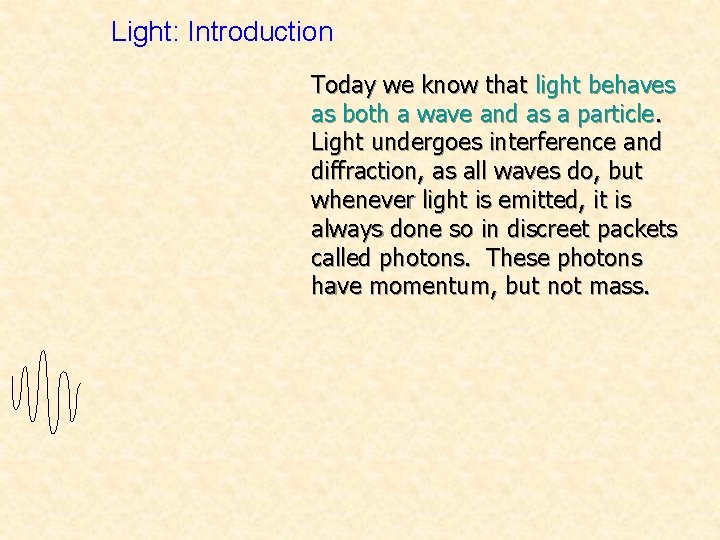 Light: Introduction

Today we know that light behaves as both a wave and as a particle. Light undergoes interference and diffraction, as all waves do, but whenever light is emitted, it is always done so in discreet packets called photons. These photons have momentum, but not mass.